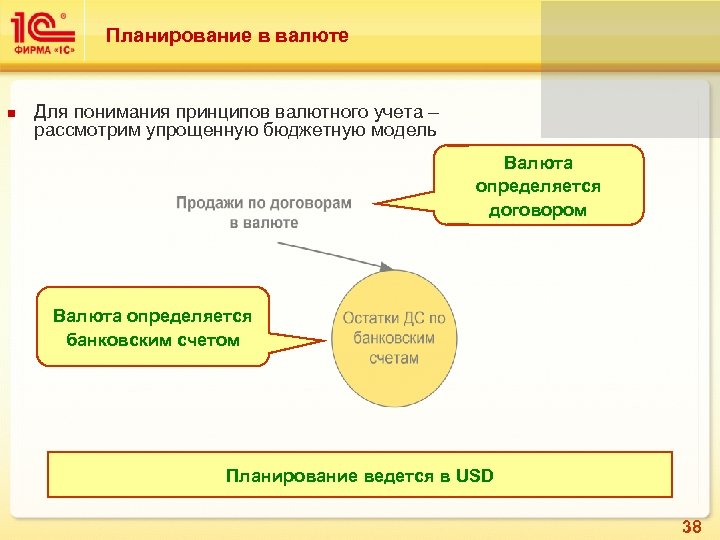 1С ФИРМА «1С»

Планирование в валюте

Для понимания принципов валютного учета – рассмотрим упрощенную бюджетную модель

Валюта определяется договором

Продажи по договорам в валюте

Валюта определяется банковским счетом

Остатки ДС по банковским счетам

Планирование ведется в USD

38